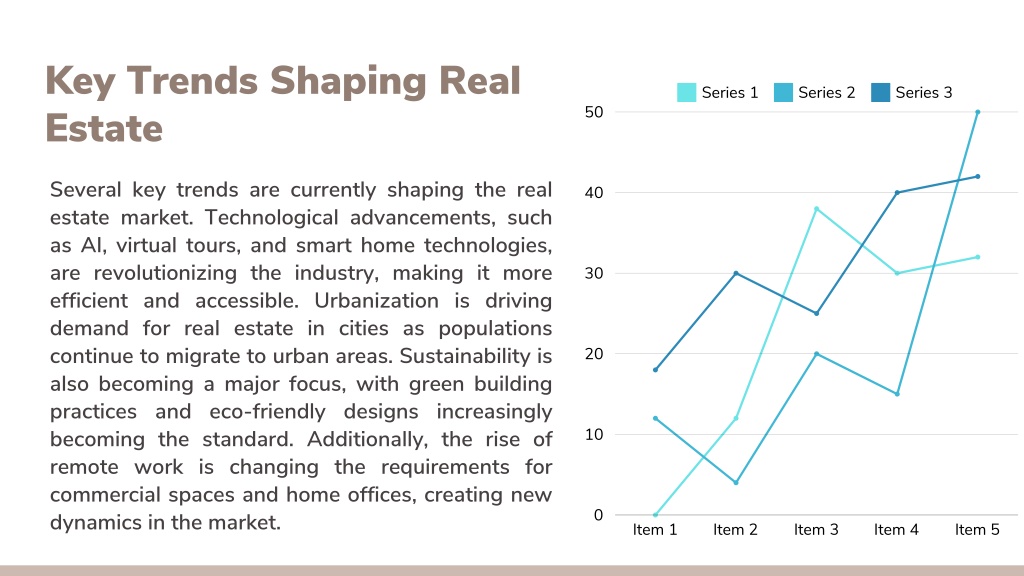 Key Trends Shaping Real Estate

Several key trends are currently shaping the real estate market. Technological advancements, such as AI, virtual tours, and smart home technologies, are revolutionizing the industry, making it more efficient and accessible. Urbanization is driving demand for real estate in cities as populations continue to migrate to urban areas. Sustainability is also becoming a major focus, with green building practices and eco-friendly designs increasingly becoming the standard. Additionally, the rise of remote work is changing the requirements for commercial spaces and home offices, creating new dynamics in the market.

Series 1 Series 2 Series 3

50
40
30
20
10
0

Item 1 Item 2 Item 3 Item 4 Item 5